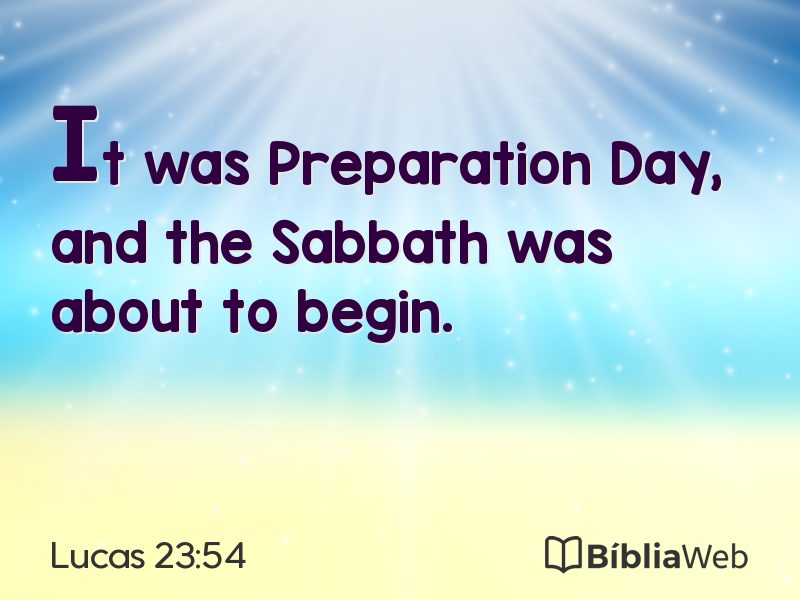 It was Preparation Day, and the Sabbath was about to begin.

Lucas 23:54

BíbliaWeb